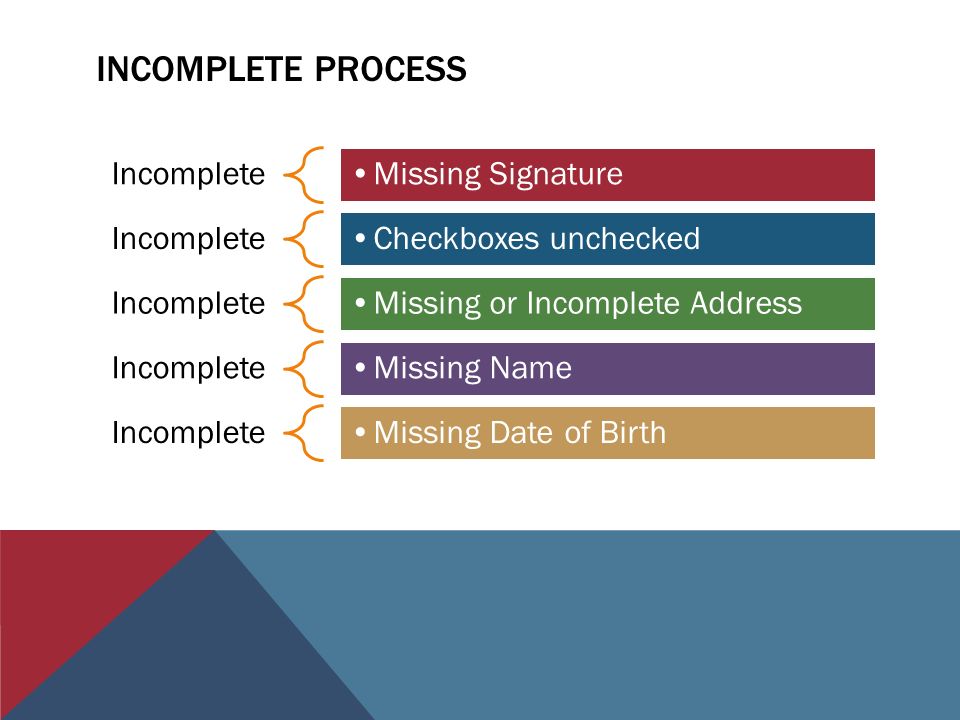 INCOMPLETE PROCESS

Incomplete
• Missing Signature

Incomplete
• Checkboxes unchecked

Incomplete
• Missing or Incomplete Address

Incomplete
• Missing Name

Incomplete
• Missing Date of Birth